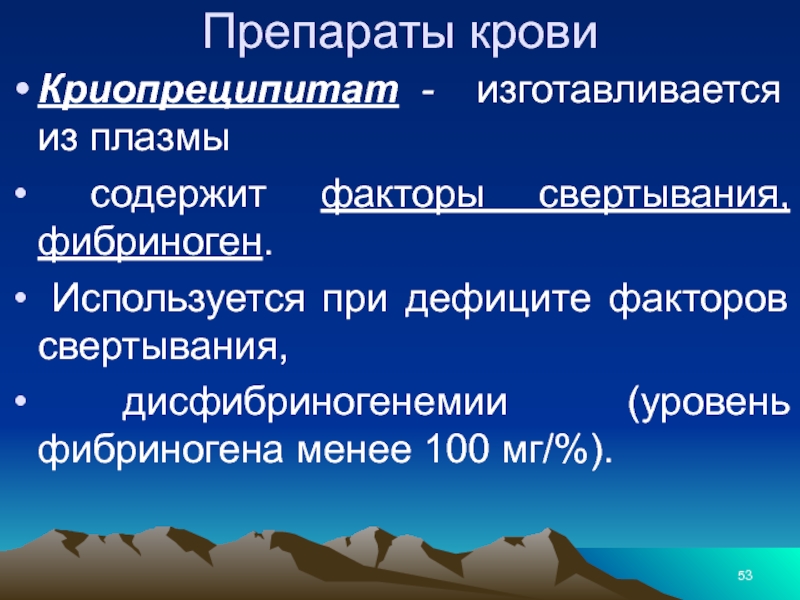 Препараты крови

• Криопреципитат - изготавливается из плазмы

• содержит факторы свертывания, фибриноген.

• Используется при дефиците факторов свертывания,

• дисфибриногенемии (уровень фибриногена менее 100 мг/%).

53